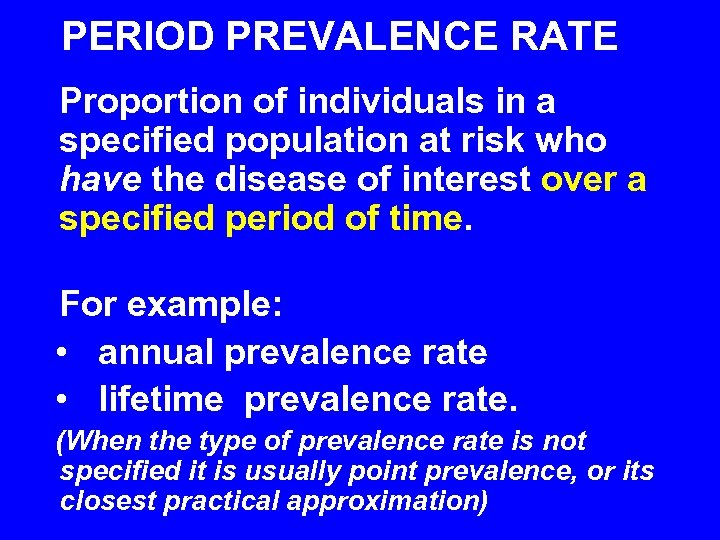 PERIOD PREVALENCE RATE

Proportion of individuals in a specified population at risk who have the disease of interest over a specified period of time.

For example:
• annual prevalence rate
• lifetime prevalence rate.

(When the type of prevalence rate is not specified it is usually point prevalence, or its closest practical approximation)